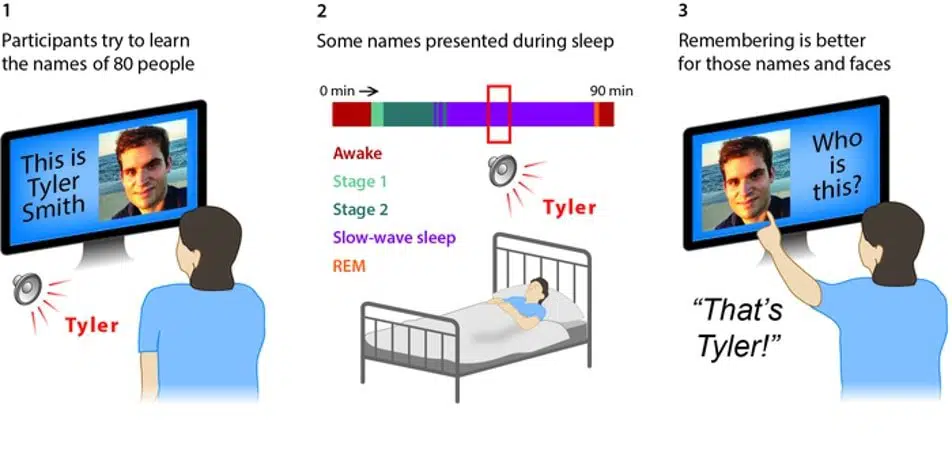 1
Participants try to learn the names of 80 people

This is Tyler Smith

Tyler

2
Some names presented during sleep

0 min → 90 min

Awake
Stage 1
Stage 2
Slow-wave sleep
REM

Tyler

3
Remembering is better for those names and faces

Who is this?

"That's Tyler!"